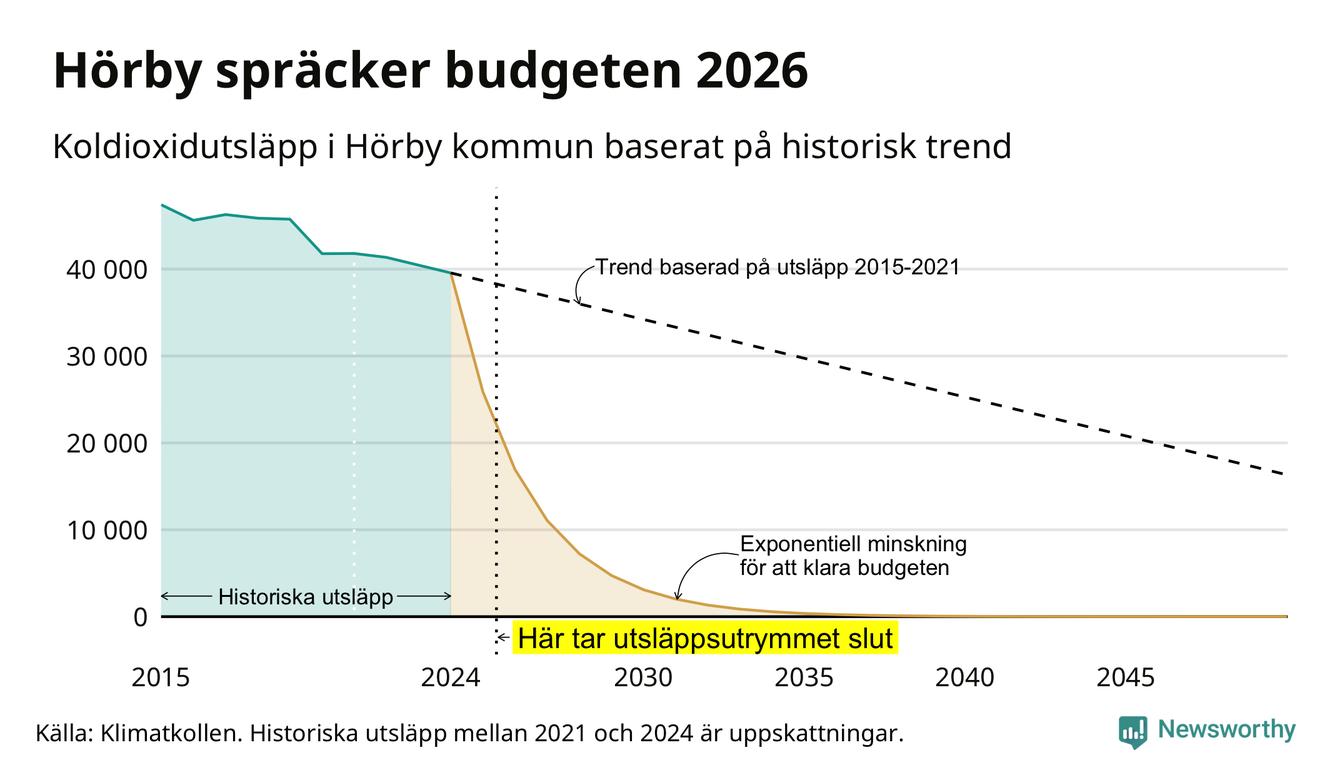 Hörby spräcker budgeten 2026

Koldioxidutsläpp i Hörby kommun baserat på historisk trend

40 000
30 000
20 000
10 000
0

Trend baserad på utsläpp 2015-2021

Exponentiell minskning för att klara budgeten

Historiska utsläpp

Här tar utsläppsutrymmet slut

2015
2024
2030
2035
2040
2045

Källa: Klimatkollen. Historiska utsläpp mellan 2021 och 2024 är uppskattningar.

Newsworthy